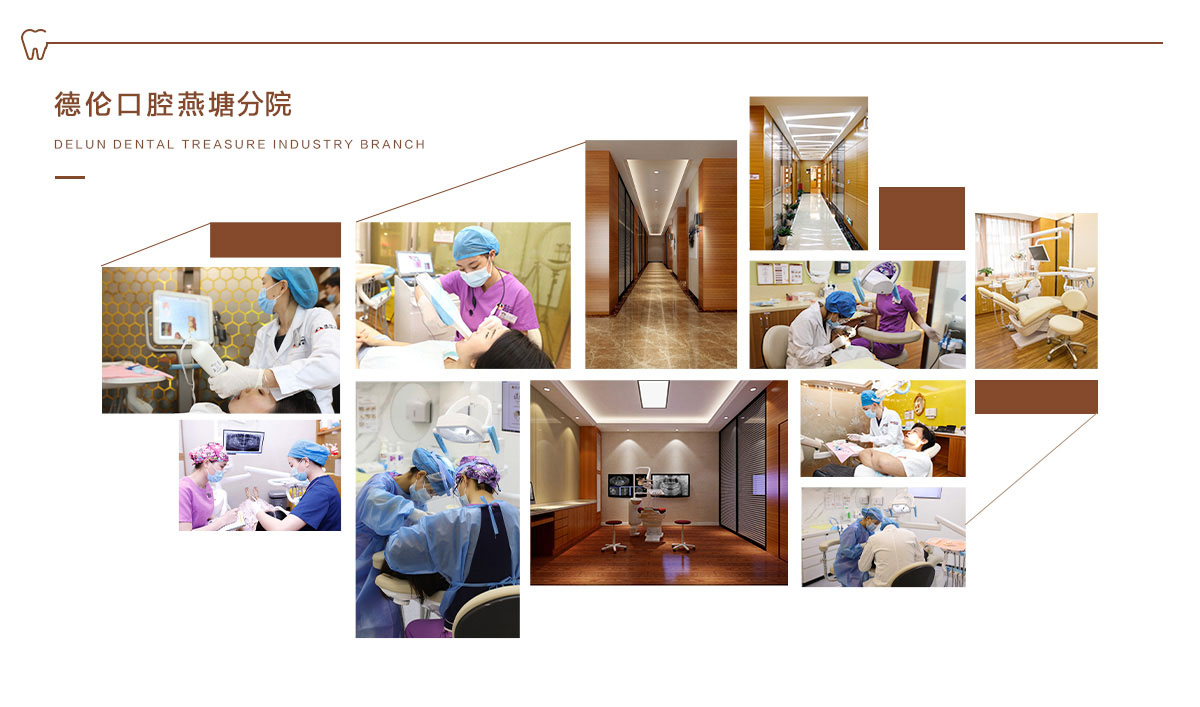 德伦口腔燕塘分院

DELUN DENTAL TREASURE INDUSTRY BRANCH